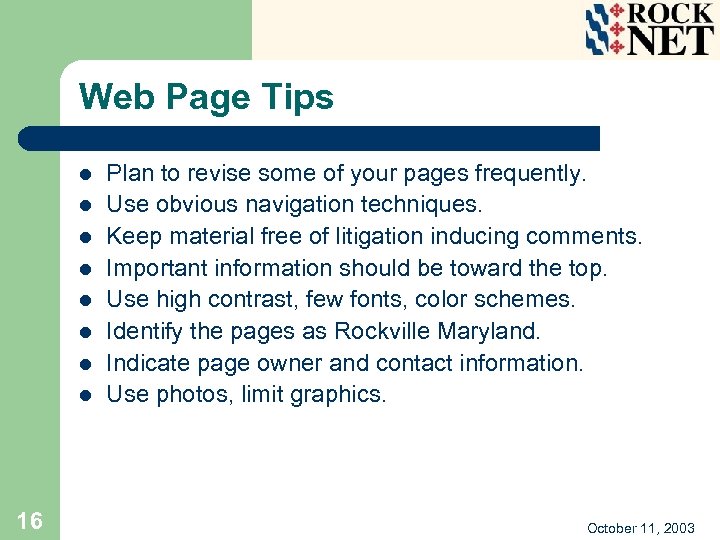 ROCK
NET

Web Page Tips

- Plan to revise some of your pages frequently.
- Use obvious navigation techniques.
- Keep material free of litigation inducing comments.
- Important information should be toward the top.
- Use high contrast, few fonts, color schemes.
- Identify the pages as Rockville Maryland.
- Indicate page owner and contact information.
- Use photos, limit graphics.

16

October 11, 2003